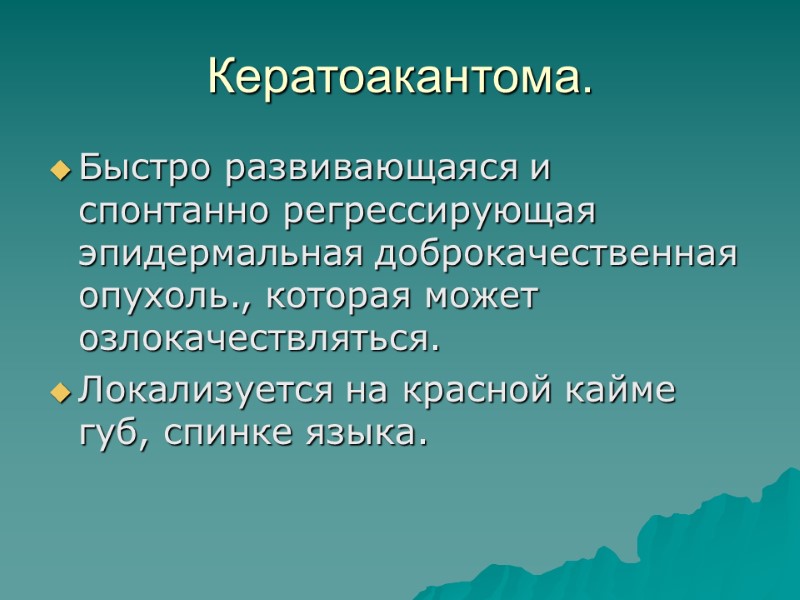 Кератоакантома.

Быстро развивающаяся и спонтанно регрессирующая эпидермальная доброкачественная опухоль., которая может озлокачествляться.

Локализуется на красной кайме губ, спинке языка.